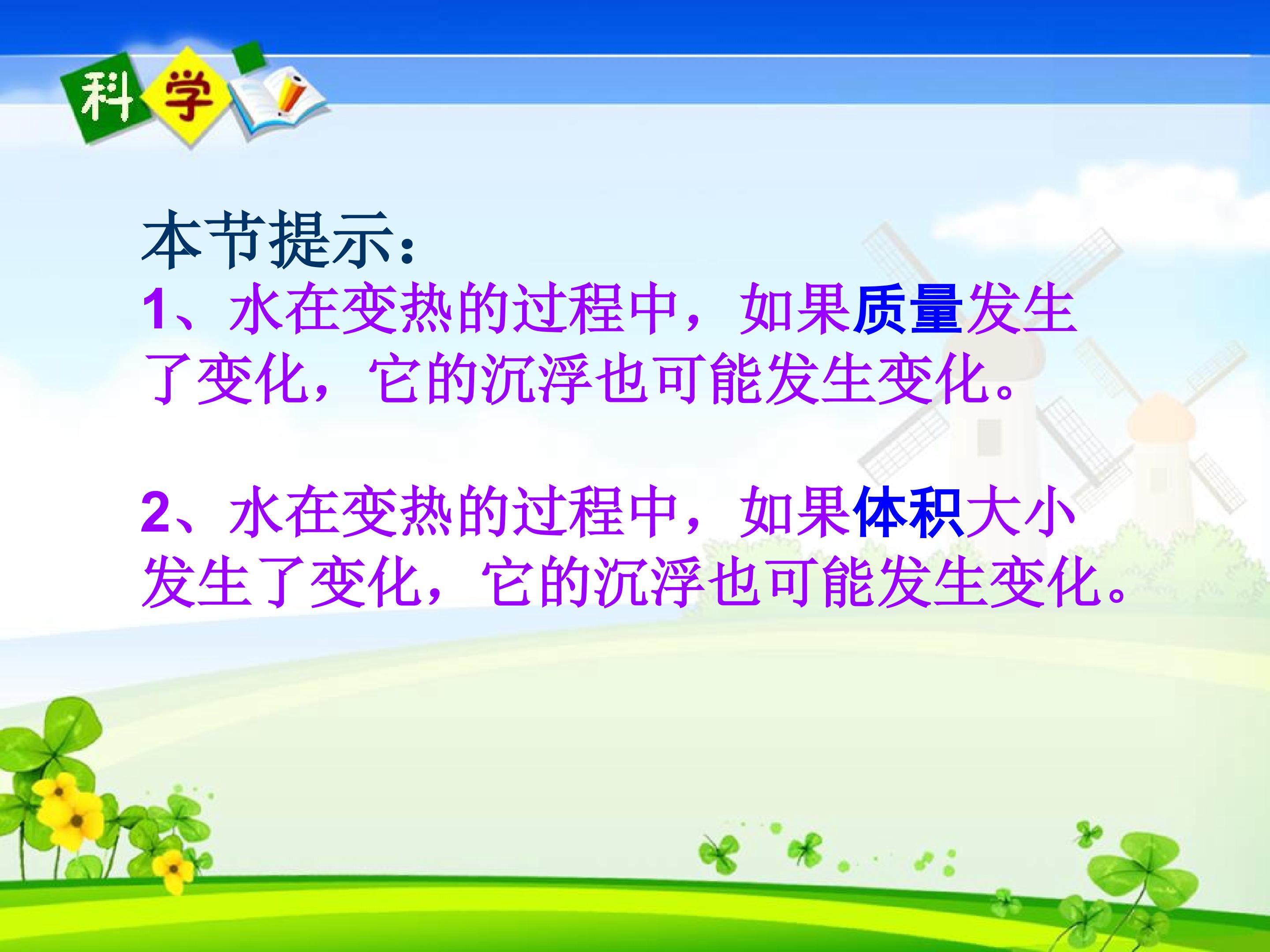 科学

本节提示：

1、水在变热的过程中，如果质量发生了变化，它的沉浮也可能发生变化。

2、水在变热的过程中，如果体积大小发生了变化，它的沉浮也可能发生变化。